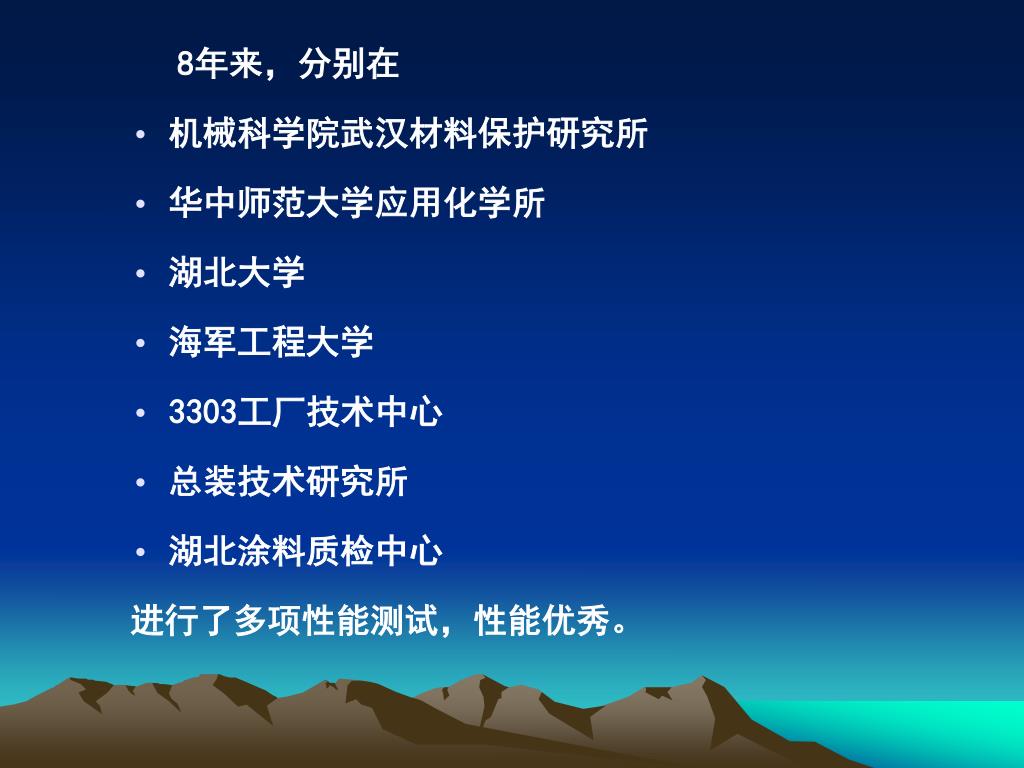 8年来，分别在

• 机械科学院武汉材料保护研究所
• 华中师范大学应用化学所
• 湖北大学
• 海军工程大学
• 3303工厂技术中心
• 总装技术研究所
• 湖北涂料质检中心

进行了多项性能测试，性能优秀。